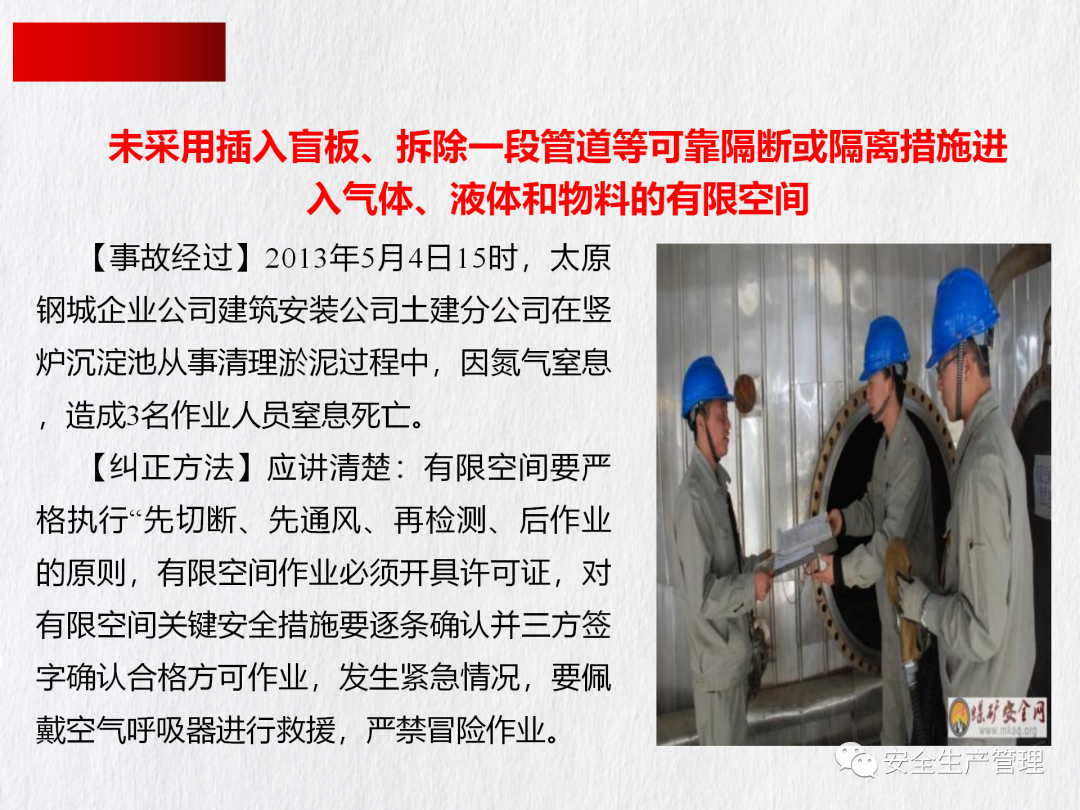 未采用插入盲板、拆除一段管道等可靠隔断或隔离措施进入气体、液体和物料的有限空间

【事故经过】2013年5月4日15时，太原钢城企业公司建筑安装公司土建分公司在竖炉沉淀池从事清理淤泥过程中，因氮气窒息，造成3名作业人员窒息死亡。

【纠正方法】应讲清楚：有限空间要严格执行“先切断、先通风、再检测、后作业的原则，有限空间作业必须开具许可证，对有限空间关键安全措施要逐条确认并三方签字确认合格方可作业，发生紧急情况，要佩戴空气呼吸器进行救援，严禁冒险作业。

煤矿安全网
www.mkaq.org

安全生产管理